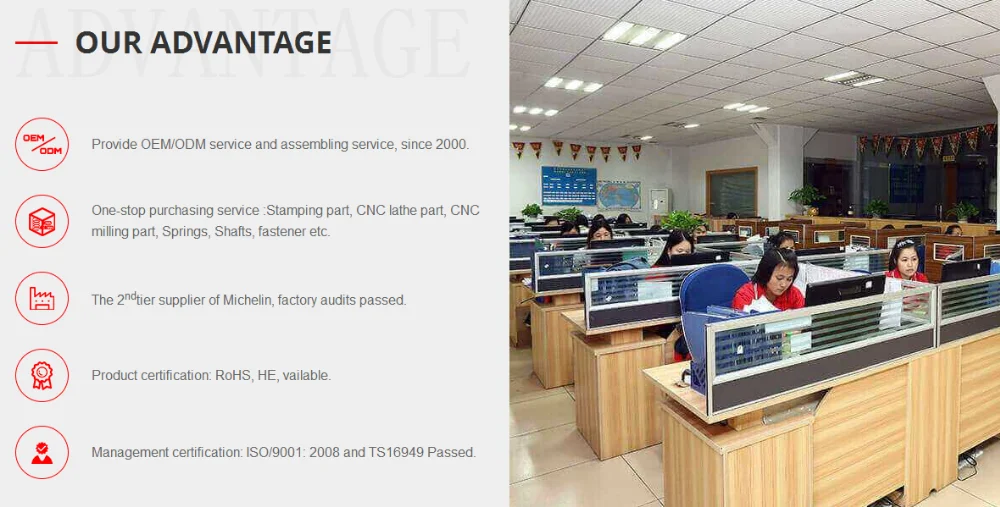 ADVANTAGE

OUR ADVANTAGE

OEM ODM

Provide OEM/ODM service and assembling service, since 2000.

One-stop purchasing service :Stamping part, CNC lathe part, CNC milling part, Springs, Shafts, fastener etc.

The 2$^{nd}$tier supplier of Michelin, factory audits passed.

Product certification: RoHS, HE, vailable.

Management certification: ISO/9001: 2008 and TS16949 Passed.